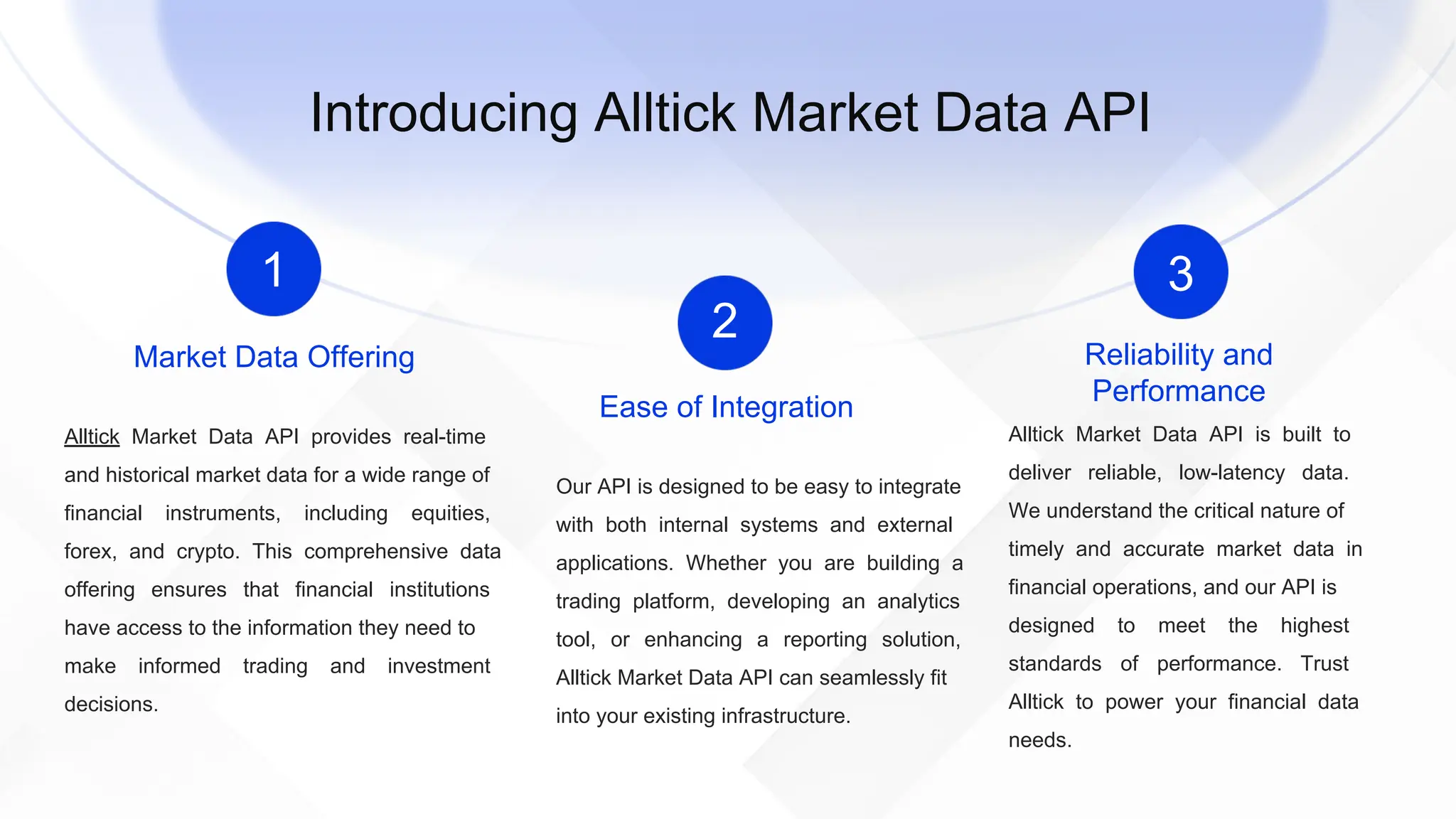 Introducing Alltick Market Data API

1

Market Data Offering

Alltick Market Data API provides real-time and historical market data for a wide range of financial instruments, including equities, forex, and crypto. This comprehensive data offering ensures that financial institutions have access to the information they need to make informed trading and investment decisions.

2

Ease of Integration

Our API is designed to be easy to integrate with both internal systems and external applications. Whether you are building a trading platform, developing an analytics tool, or enhancing a reporting solution, Alltick Market Data API can seamlessly fit into your existing infrastructure.

3

Reliability and Performance

Alltick Market Data API is built to deliver reliable, low-latency data. We understand the critical nature of timely and accurate market data in financial operations, and our API is designed to meet the highest standards of performance. Trust Alltick to power your financial data needs.